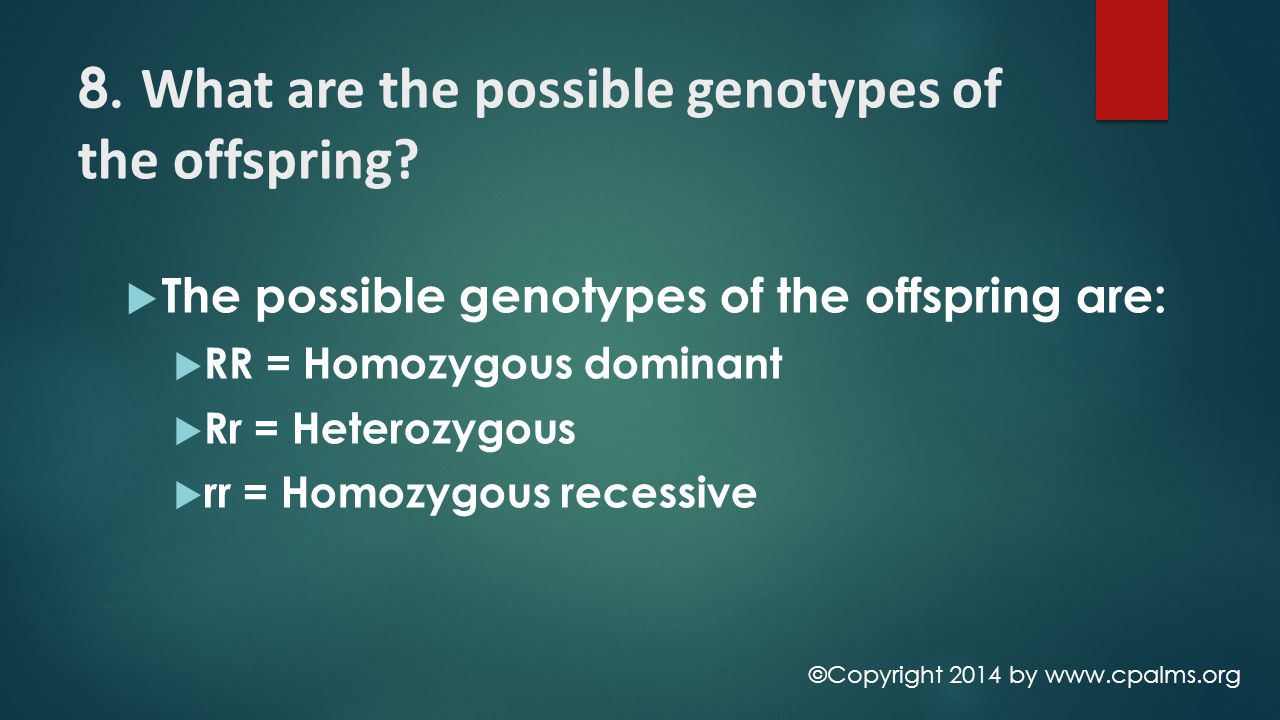 8. What are the possible genotypes of the offspring?

The possible genotypes of the offspring are:

RR = Homozygous dominant

Rr = Heterozygous

rr = Homozygous recessive

©Copyright 2014 by www.cpalms.org